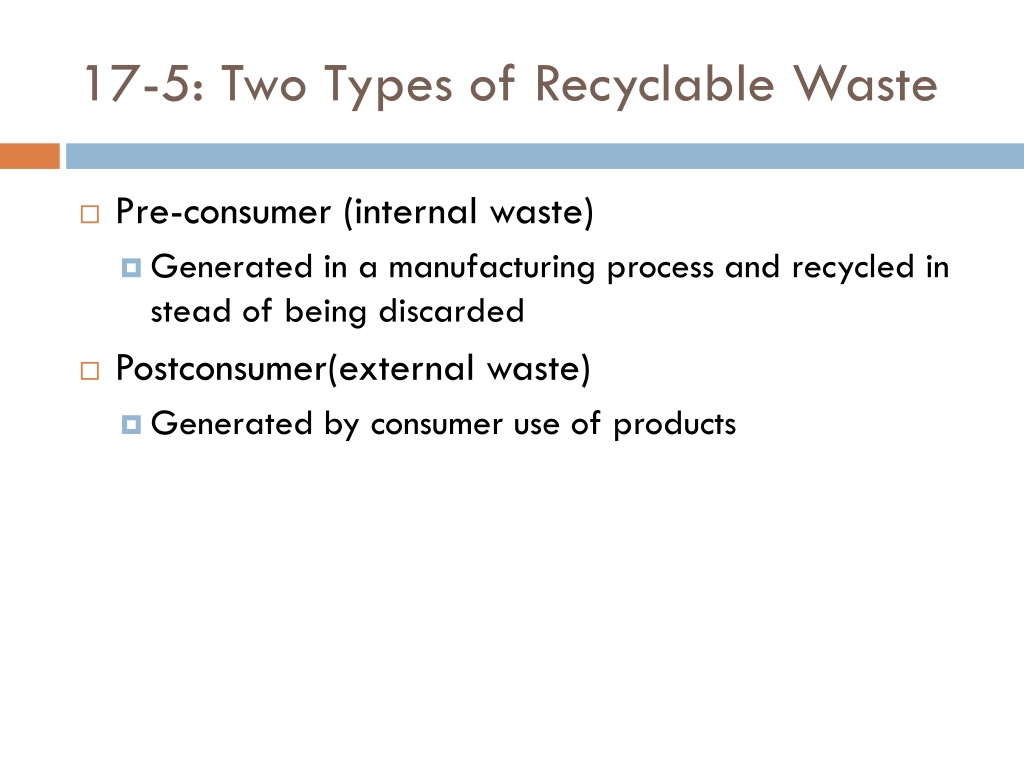 17-5: Two Types of Recyclable Waste

Pre-consumer (internal waste)

Generated in a manufacturing process and recycled in stead of being discarded

Postconsumer(external waste)

Generated by consumer use of products